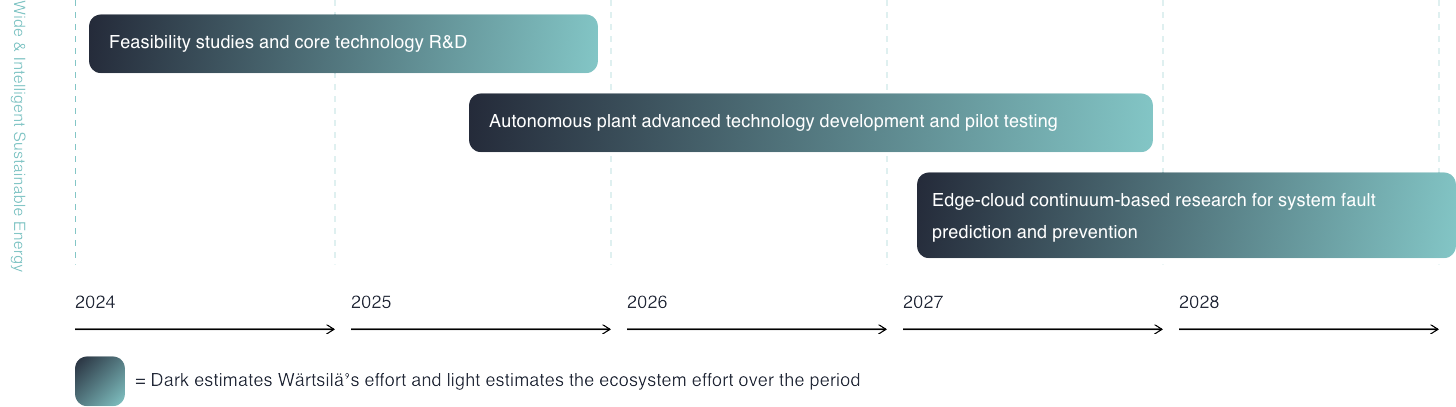 Wide & Intelligent Sustainable Energy

Feasibility studies and core technology R&D

Autonomous plant advanced technology development and pilot testing

Edge-cloud continuum-based research for system fault prediction and prevention

2024

2025

2026

2027

2028

= Dark estimates Wärtsilä's effort and light estimates the ecosystem effort over the period